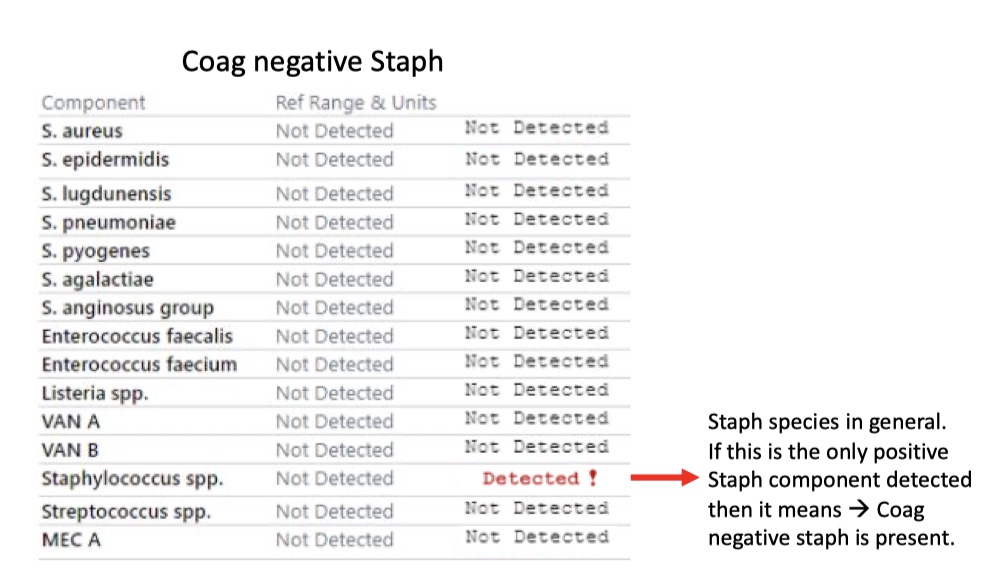 Coag negative Staph

| Component | Ref Range & Units | |
|---|---|---|
| S. aureus | Not Detected | Not Detected |
| S. epidermidis | Not Detected | Not Detected |
| S. lugdunensis | Not Detected | Not Detected |
| S. pneumoniae | Not Detected | Not Detected |
| S. pyogenes | Not Detected | Not Detected |
| S. agalactiae | Not Detected | Not Detected |
| S. anginosus group | Not Detected | Not Detected |
| Enterococcus faecalis | Not Detected | Not Detected |
| Enterococcus faecium | Not Detected | Not Detected |
| Listeria spp. | Not Detected | Not Detected |
| VAN A | Not Detected | Not Detected |
| VAN B | Not Detected | Not Detected |
| Staphylococcus spp. | Not Detected | Detected ! |
| Streptococcus spp. | Not Detected | Not Detected |
| MEC A | Not Detected | Not Detected |

Staph species in general. If this is the only positive Staph component detected then it means → Coag negative staph is present.